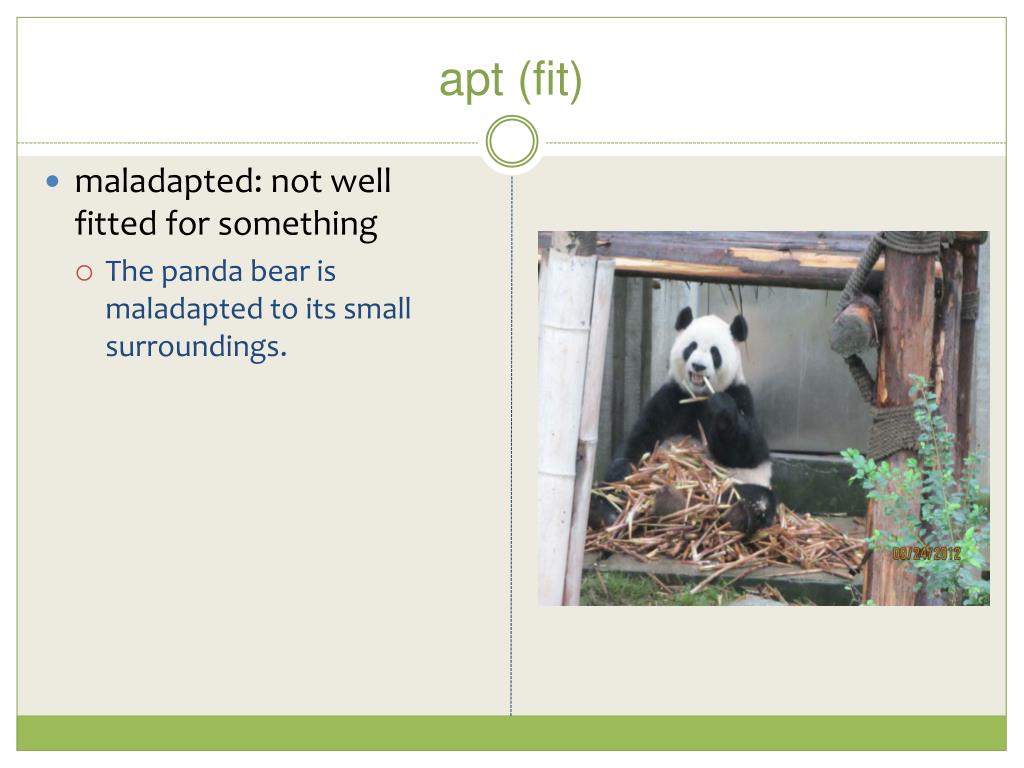 apt (fit)

maladapted: not well fitted for something

The panda bear is maladapted to its small surroundings.

03/24/2012